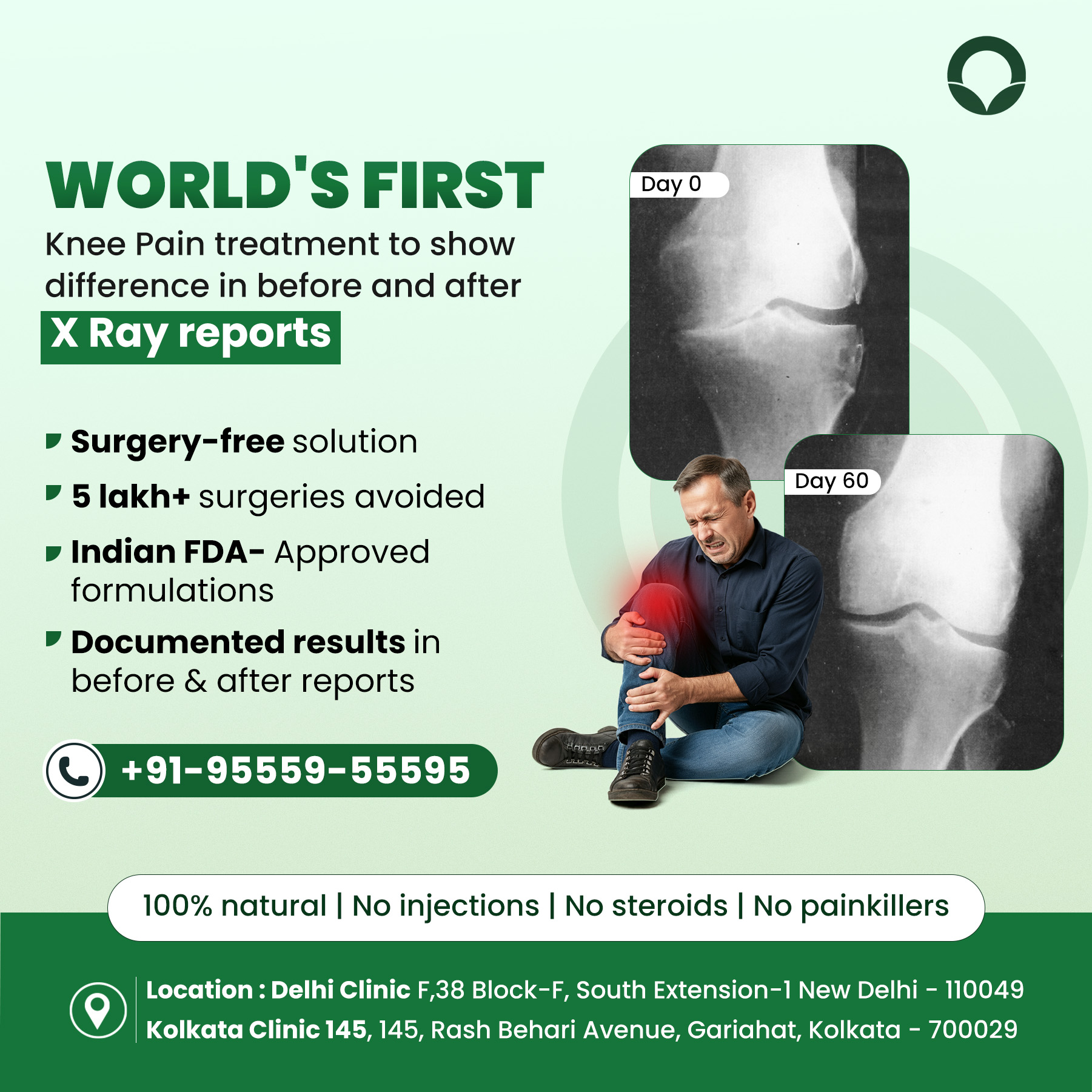 WORLD'S FIRST

Knee Pain treatment to show difference in before and after

X Ray reports

Day 0

Day 60

Surgery-free solution

5 lakh+ surgeries avoided

Indian FDA- Approved formulations

Documented results in before & after reports

+91-95559-55595

100% natural | No injections | No steroids | No painkillers

Location : Delhi Clinic F,38 Block-F, South Extension-1 New Delhi - 110049
Kolkata Clinic 145, 145, Rash Behari Avenue, Gariahat, Kolkata - 700029